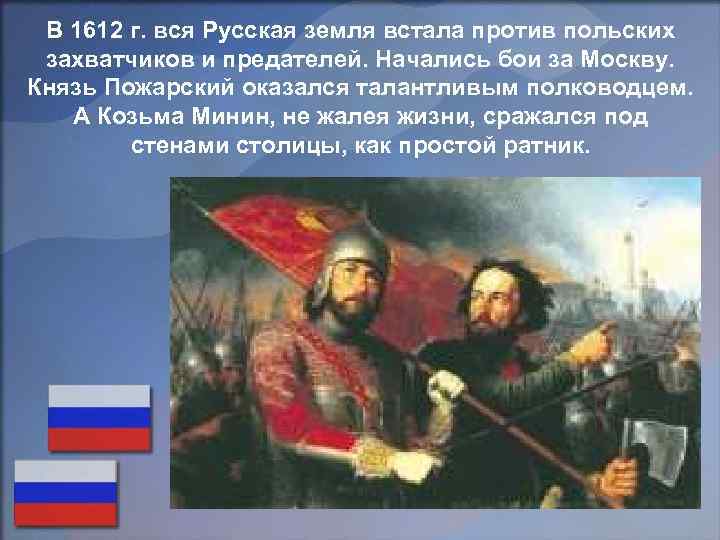 В 1612 г. вся Русская земля встала против польских захватчиков и предателей. Начались бои за Москву. Князь Пожарский оказался талантливым полководцем. А Козьма Минин, не жалея жизни, сражался под стенами столицы, как простой ратник.